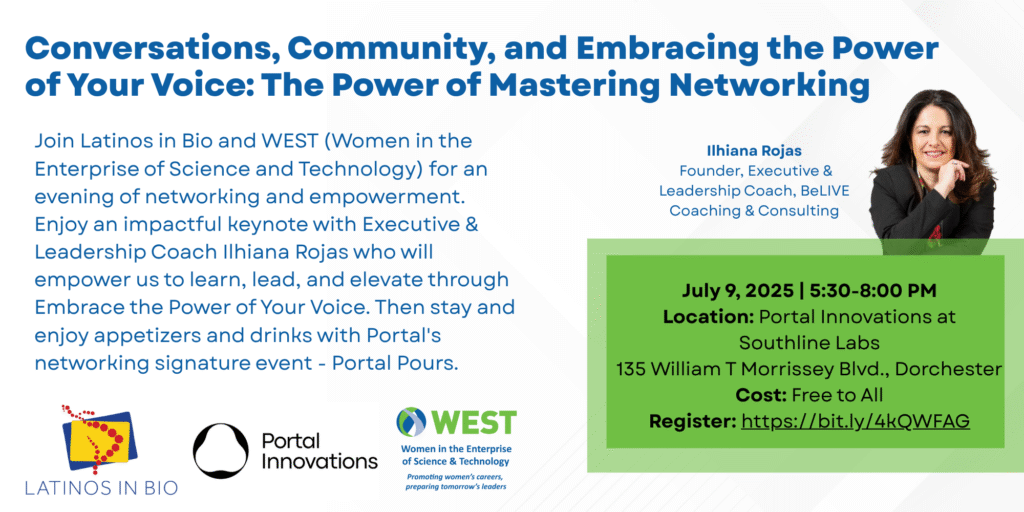 Conversations, Community, and Embracing the Power of Your Voice: The Power of Mastering Networking

Join Latinos in Bio and WEST (Women in the Enterprise of Science and Technology) for an evening of networking and empowerment. Enjoy an impactful keynote with Executive & Leadership Coach Ilhiana Rojas who will empower us to learn, lead, and elevate through Embrace the Power of Your Voice. Then stay and enjoy appetizers and drinks with Portal's networking signature event - Portal Pours.

Ilhiana Rojas
Founder, Executive & Leadership Coach, BeLIVE Coaching & Consulting

July 9, 2025 | 5:30-8:00 PM
Location: Portal Innovations at Southline Labs
135 William T Morrissey Blvd., Dorchester
Cost: Free to All
Register: https://bit.ly/4kQWFAG

LATINOS IN BIO

Portal Innovations

WEST
Women in the Enterprise of Science & Technology
Promoting women's careers, preparing tomorrow's leaders